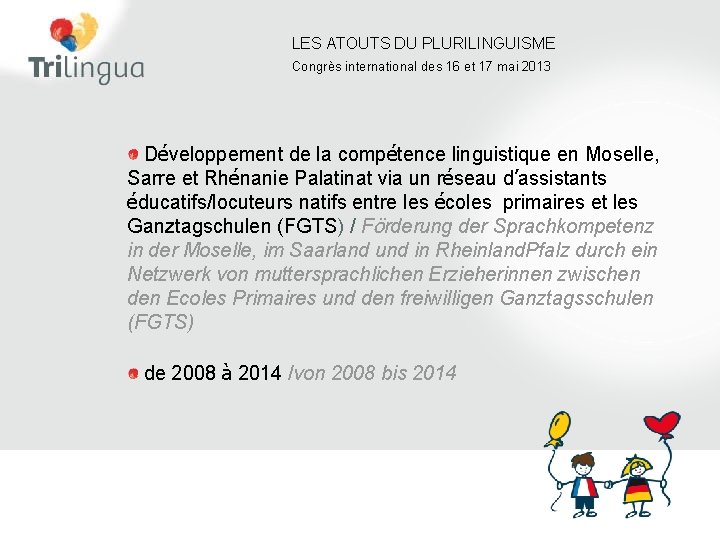 Trilingua

LES ATOUTS DU PLURILINGUISME
Congrès international des 16 et 17 mai 2013

Développement de la compétence linguistique en Moselle, Sarre et Rhénanie Palatinat via un réseau d'assistants éducatifs/locuteurs natifs entre les écoles primaires et les Ganztagschulen (FGTS) / Förderung der Sprachkompetenz in der Moselle, im Saarland und in RheinlandPfalz durch ein Netzwerk von muttersprachlichen Erzieherinnen zwischen den Ecoles Primaires und den freiwilligen Ganztagsschulen (FGTS)

de 2008 à 2014 /von 2008 bis 2014